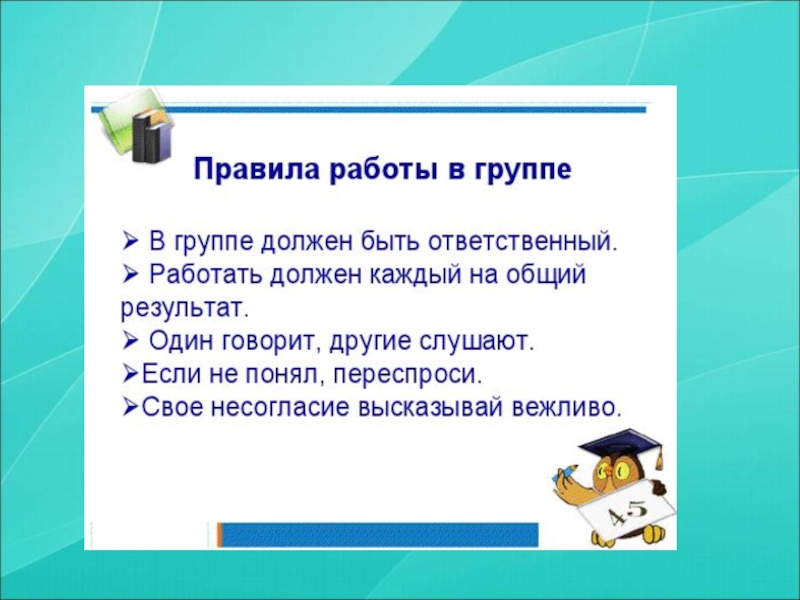 Правила работы в группе

➢ В группе должен быть ответственный.
➢ Работать должен каждый на общий результат.
➢ Один говорит, другие слушают.
➢Если не понял, переспроси.
➢Свое несогласие высказывай вежливо.

4-5